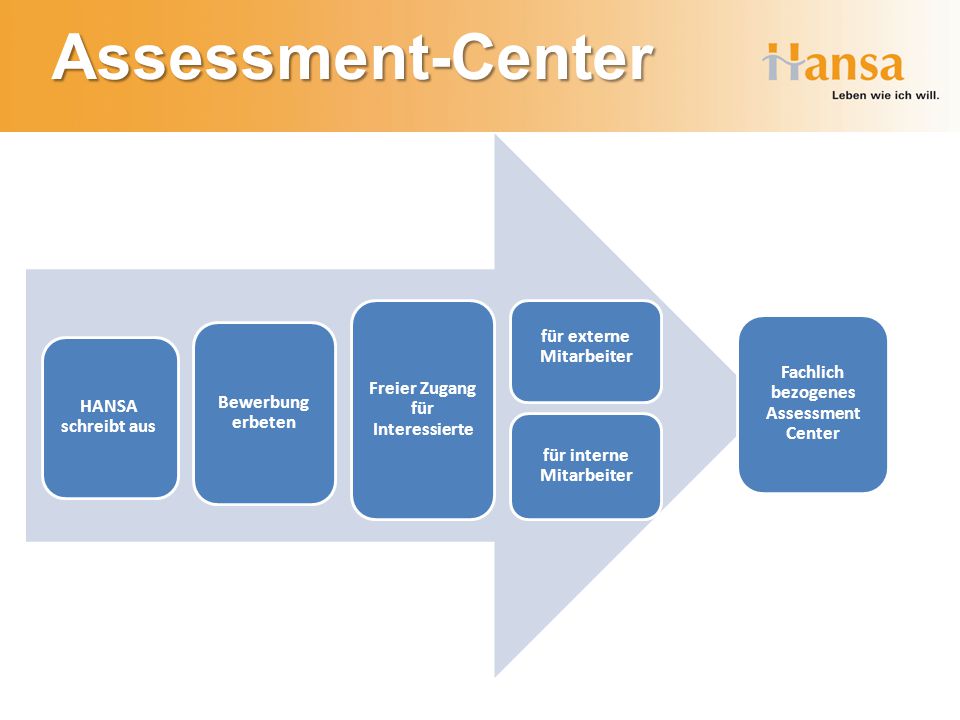 Assessment-Center

Hansa
Leben wie ich will.

HANSA schreibt aus

Bewerbung erbeten

Freier Zugang für Interessierte

für externe Mitarbeiter

für interne Mitarbeiter

Fachlich bezogenes Assessment Center